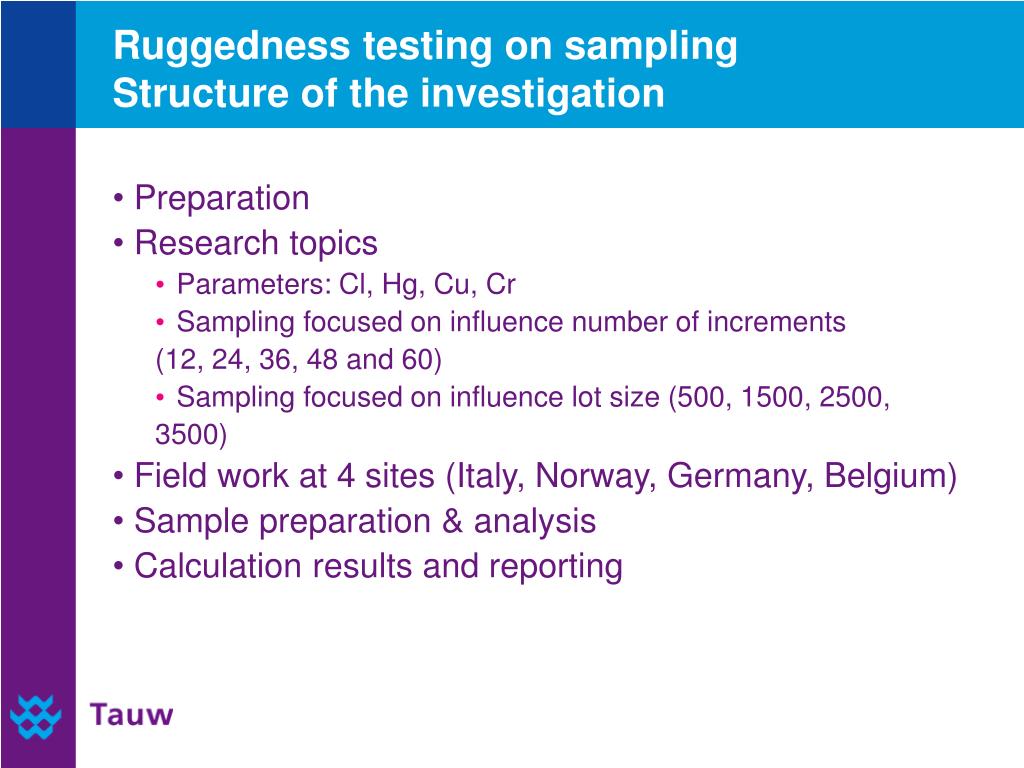 Ruggedness testing on sampling
Structure of the investigation

• Preparation
• Research topics
• Parameters: Cl, Hg, Cu, Cr
• Sampling focused on influence number of increments (12, 24, 36, 48 and 60)
• Sampling focused on influence lot size (500, 1500, 2500, 3500)
• Field work at 4 sites (Italy, Norway, Germany, Belgium)
• Sample preparation & analysis
• Calculation results and reporting

Tauw